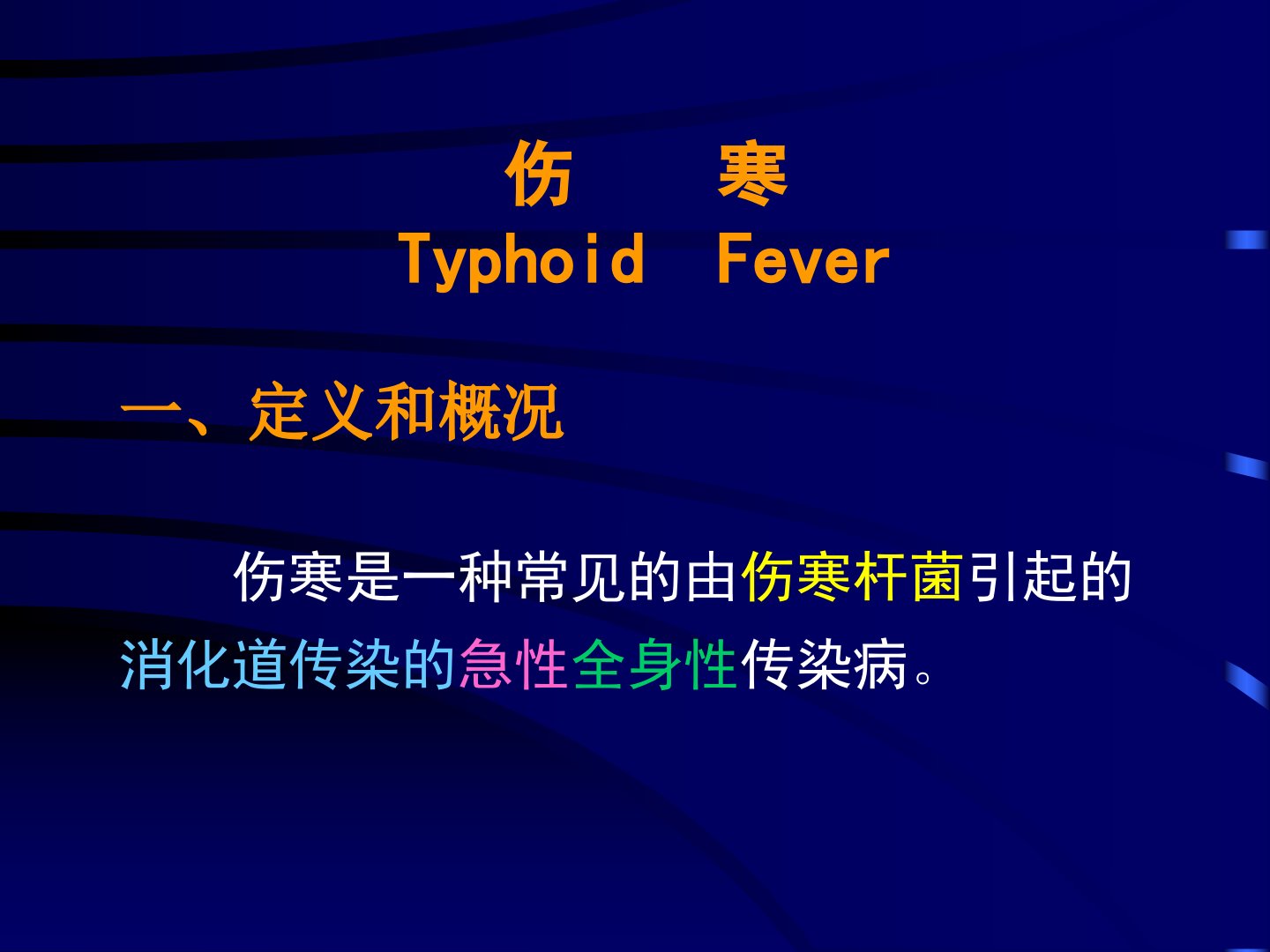 伤 寒
Typhoid Fever

一、定义和概况

伤寒是一种常见的由伤寒杆菌引起的消化道传染的急性全身性传染病。